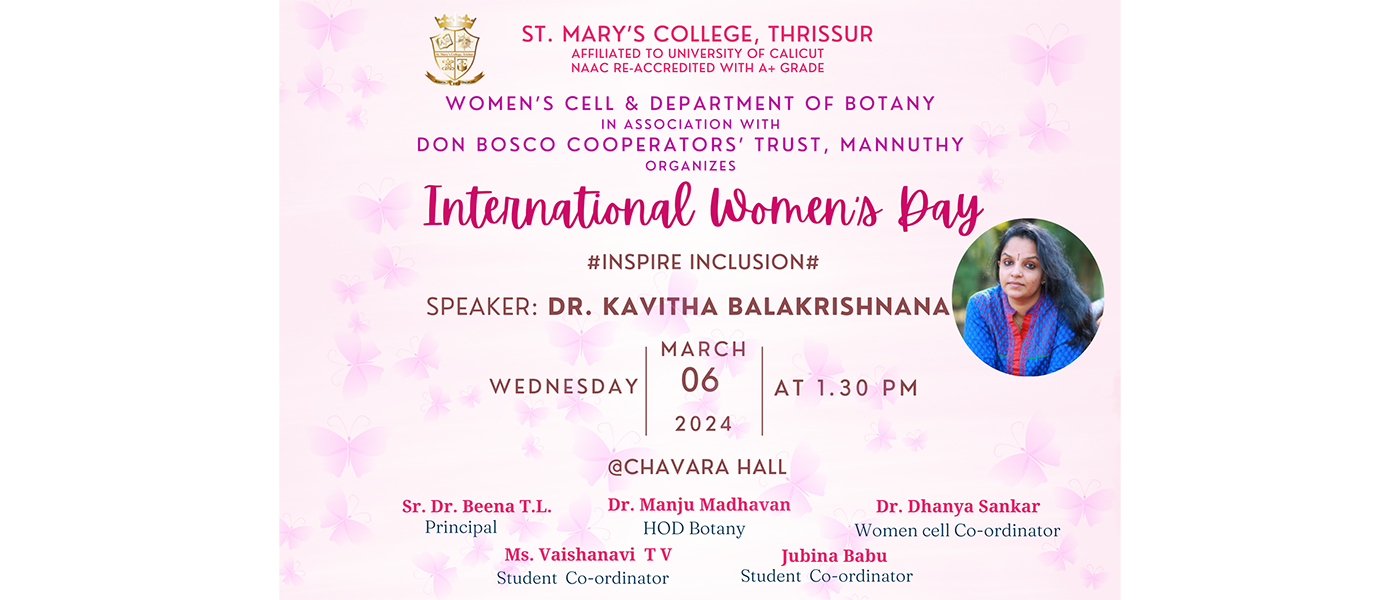 ST. MARY'S COLLEGE, THRISSUR
AFFILIATED TO UNIVERSITY OF CALICUT
NAAC RE-ACCREDITED WITH A+ GRADE

WOMEN'S CELL & DEPARTMENT OF BOTANY
IN ASSOCIATION WITH
DON BOSCO COOPERATORS' TRUST, MANNUTHY
ORGANIZES

International Women's Day

#INSPIRE INCLUSION#

SPEAKER: DR. KAVITHA BALAKRISHNANA

WEDNESDAY MARCH 06 2024 AT 1.30 PM

@CHAVARA HALL

Sr. Dr. Beena T.L.
Principal

Dr. Manju Madhavan
HOD Botany

Dr. Dhanya Sankar
Women cell Co-ordinator

Ms. Vaishanavi T V
Student Co-ordinator

Jubina Babu
Student Co-ordinator